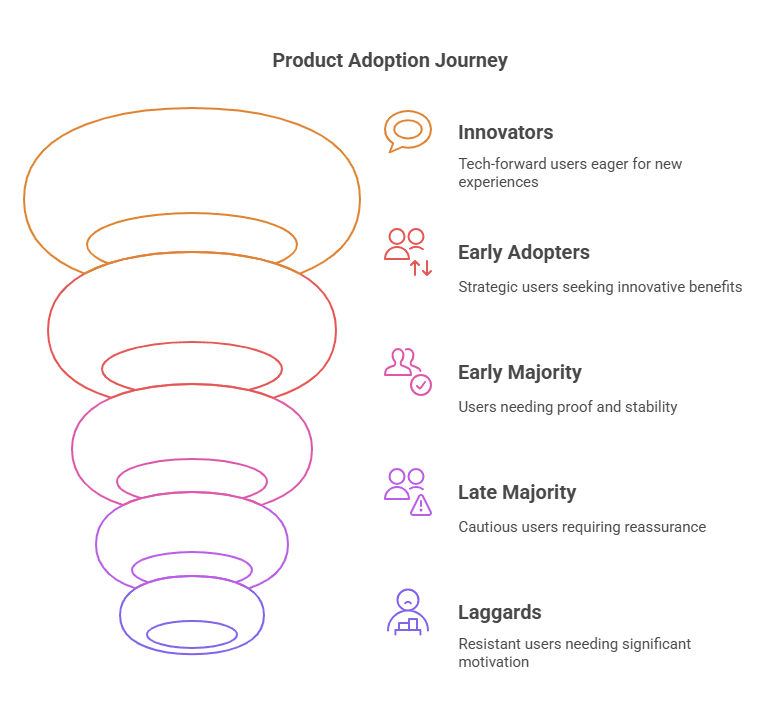 Product Adoption Journey

Innovators

Tech-forward users eager for new experiences

Early Adopters

Strategic users seeking innovative benefits

Early Majority

Users needing proof and stability

Late Majority

Cautious users requiring reassurance

Laggards

Resistant users needing significant motivation